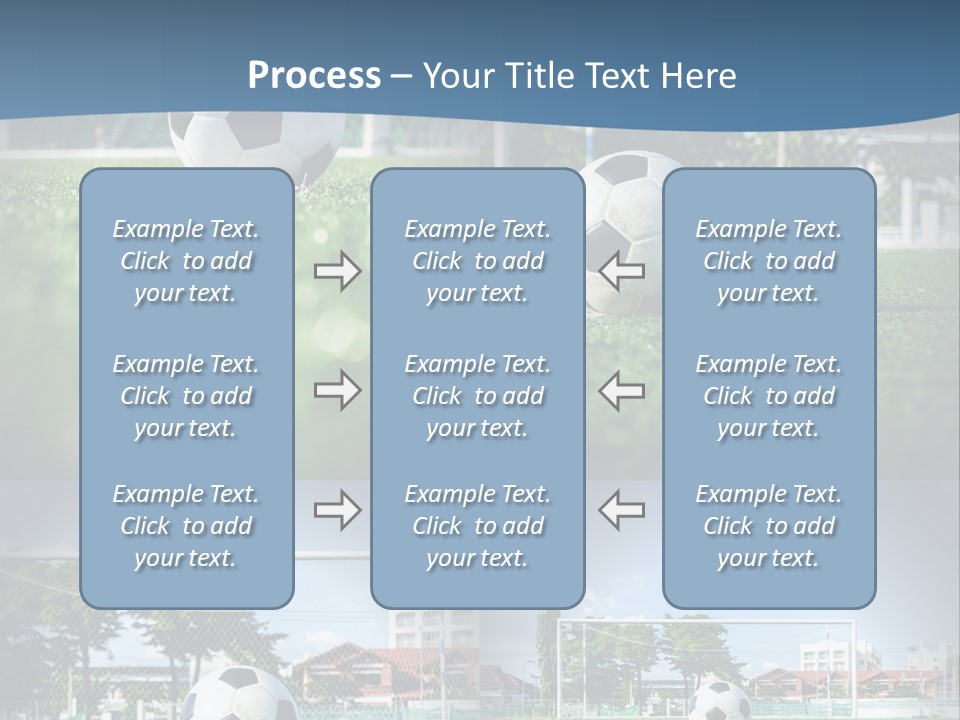 Process – Your Title Text Here

Example Text. Click to add your text.

Example Text. Click to add your text.

Example Text. Click to add your text.

Example Text. Click to add your text.

Example Text. Click to add your text.

Example Text. Click to add your text.

Example Text. Click to add your text.

Example Text. Click to add your text.

Example Text. Click to add your text.